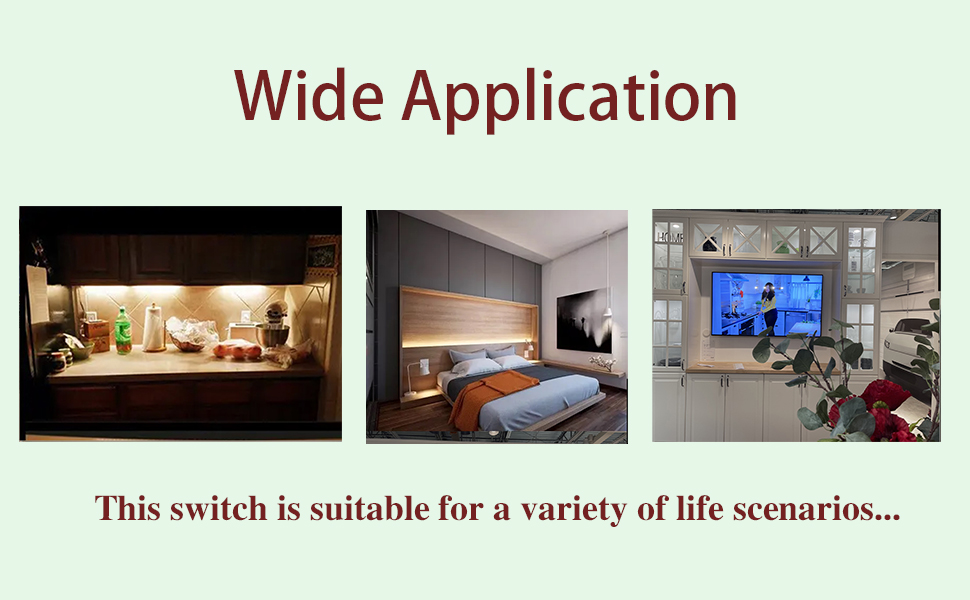 Wide Application

This switch is suitable for a variety of life scenarios...